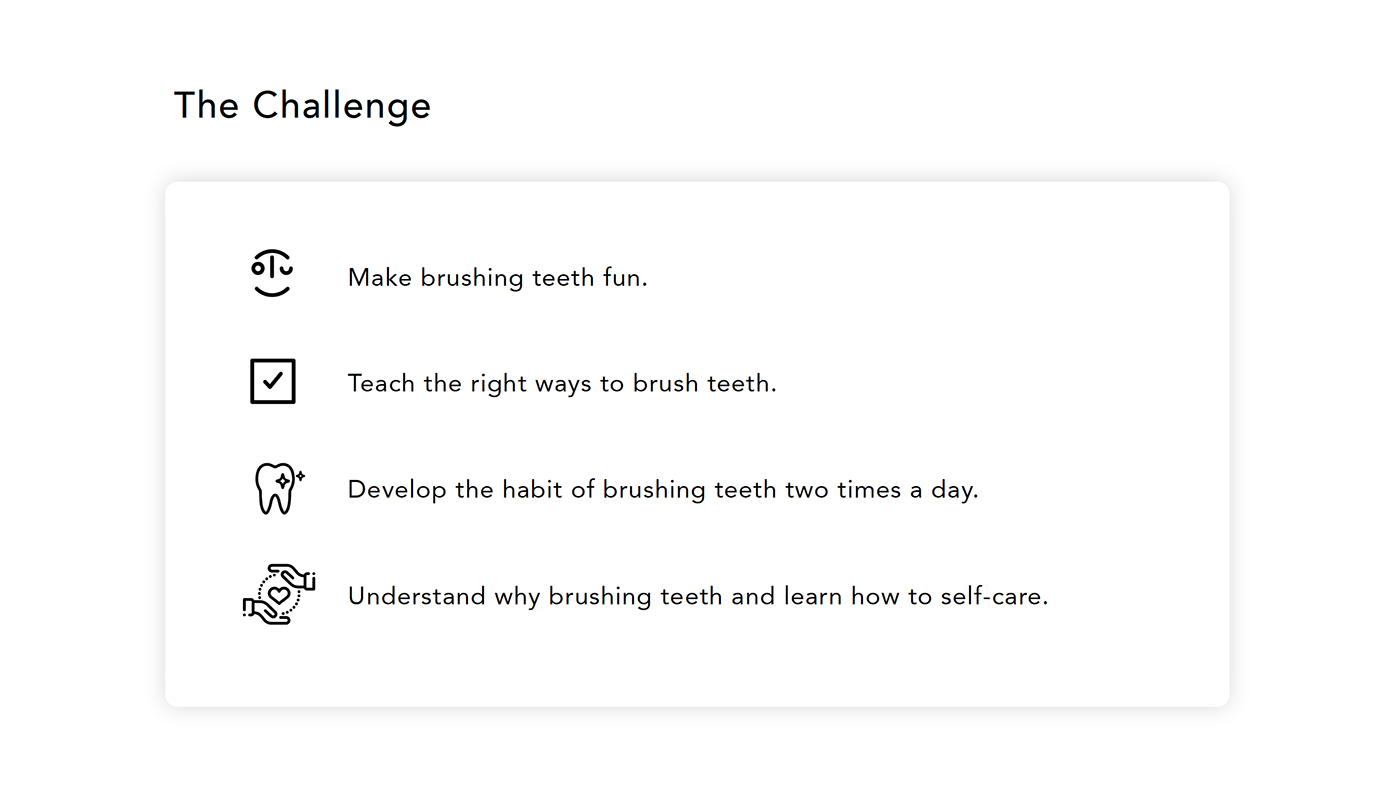 The Challenge

Make brushing teeth fun.

Teach the right ways to brush teeth.

Develop the habit of brushing teeth two times a day.

Understand why brushing teeth and learn how to self-care.